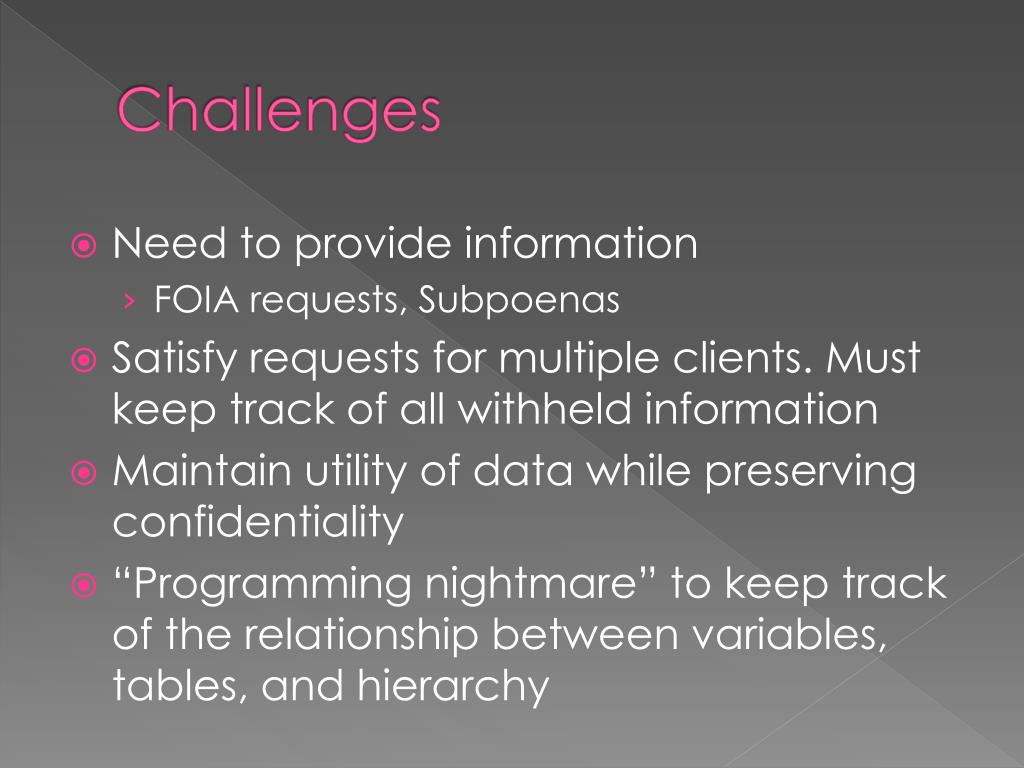 Challenges

Need to provide information

› FOIA requests, Subpoenas

Satisfy requests for multiple clients. Must keep track of all withheld information

Maintain utility of data while preserving confidentiality

“Programming nightmare” to keep track of the relationship between variables, tables, and hierarchy